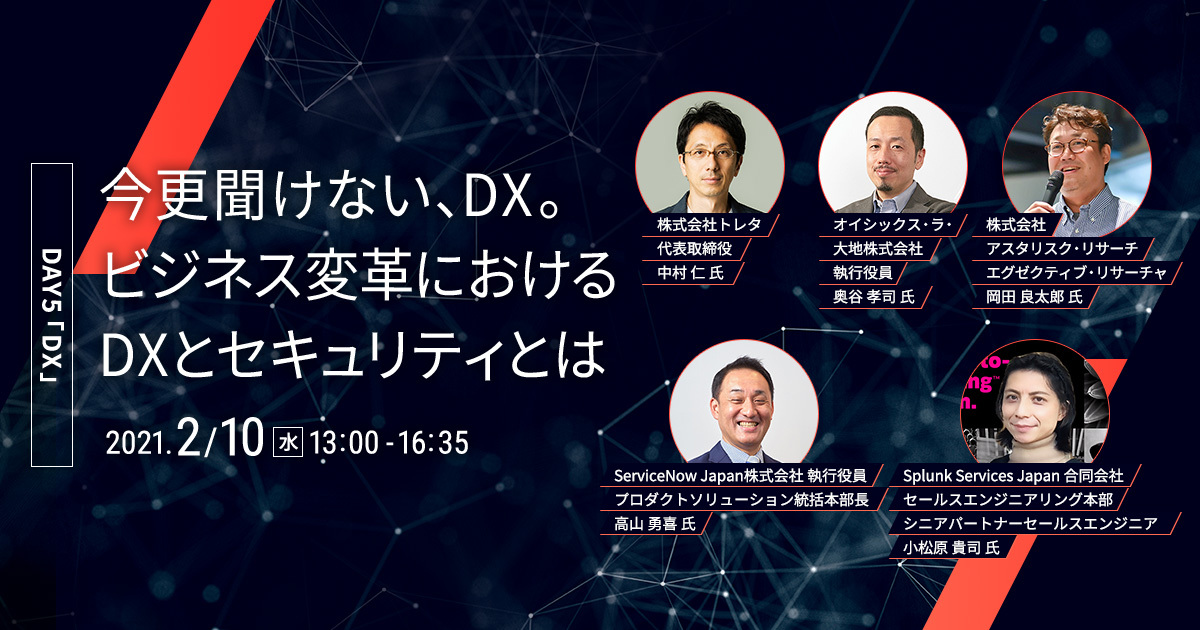 DAY5「DX」

今更聞けない、DX。
ビジネス変革における
DXとセキュリティとは

2021.2/10 水 13:00 - 16:35

株式会社トレタ
代表取締役
中村 仁 氏

オイシックス・ラ・
大地株式会社
執行役員
奥谷 孝司 氏

株式会社
アスタリスク・リサーチ
エグゼクティブ・リサーチャ
岡田 良太郎 氏

ServiceNow Japan株式会社 執行役員
プロダクトソリューション統括本部長
高山 勇喜 氏

Splunk Services Japan 合同会社
セールスエンジニアリング本部
シニアパートナーセールスエンジニア
小松原 貴司 氏